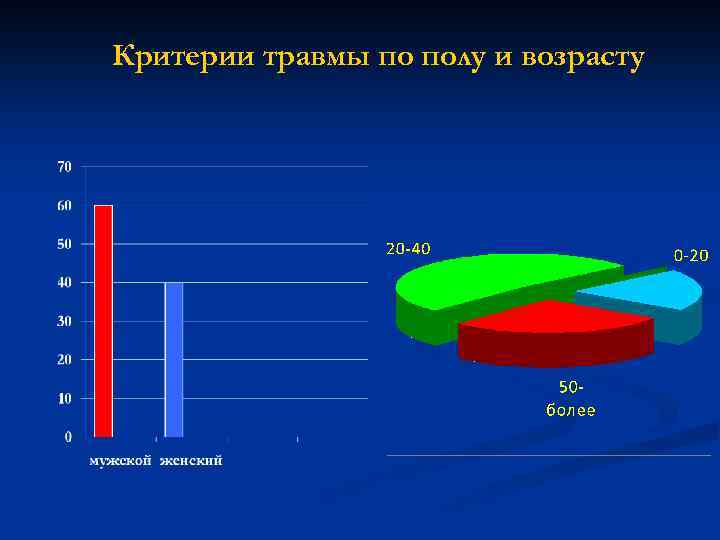 Критерии травмы по полу и возрасту

70
60
50
40
30
20
10
0

мужской женский

20-40
0-20
50-
более